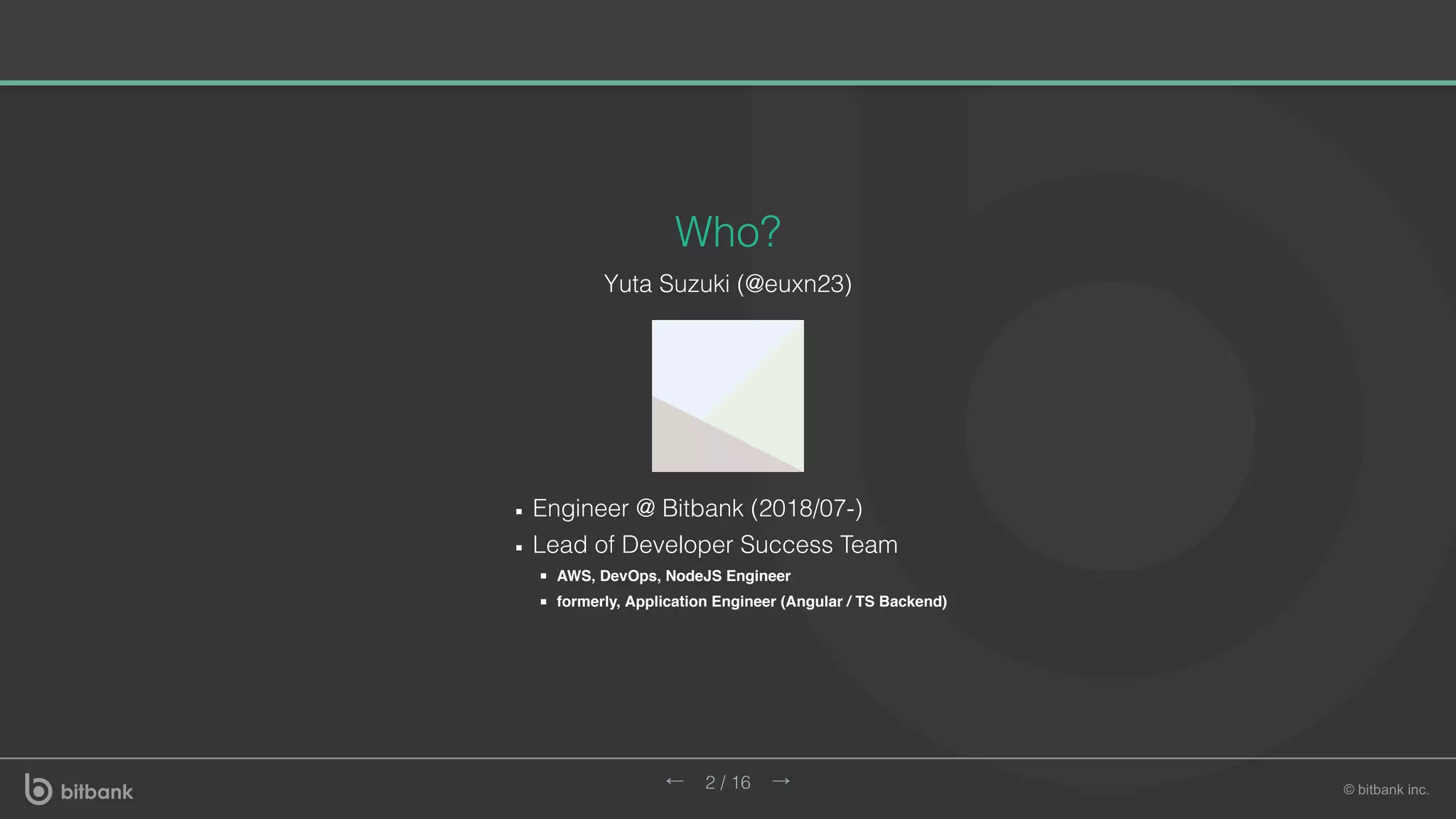 Who?

Yuta Suzuki (@euxn23)

- Engineer @ Bitbank (2018/07-)
- Lead of Developer Success Team
  - AWS, DevOps, NodeJS Engineer
  - formerly, Application Engineer (Angular / TS Backend)

bitbank

← 2 / 16 →

© bitbank inc.